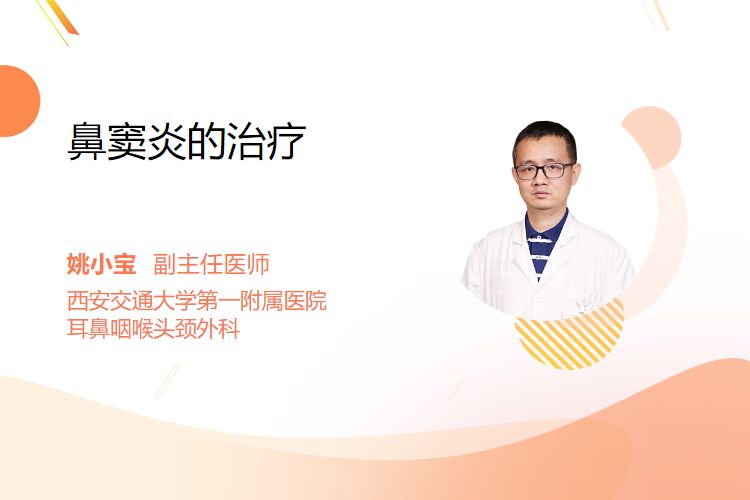 鼻窦炎的治疗

姚小宝 副主任医师
西安交通大学第一附属医院
耳鼻咽喉头颈外科